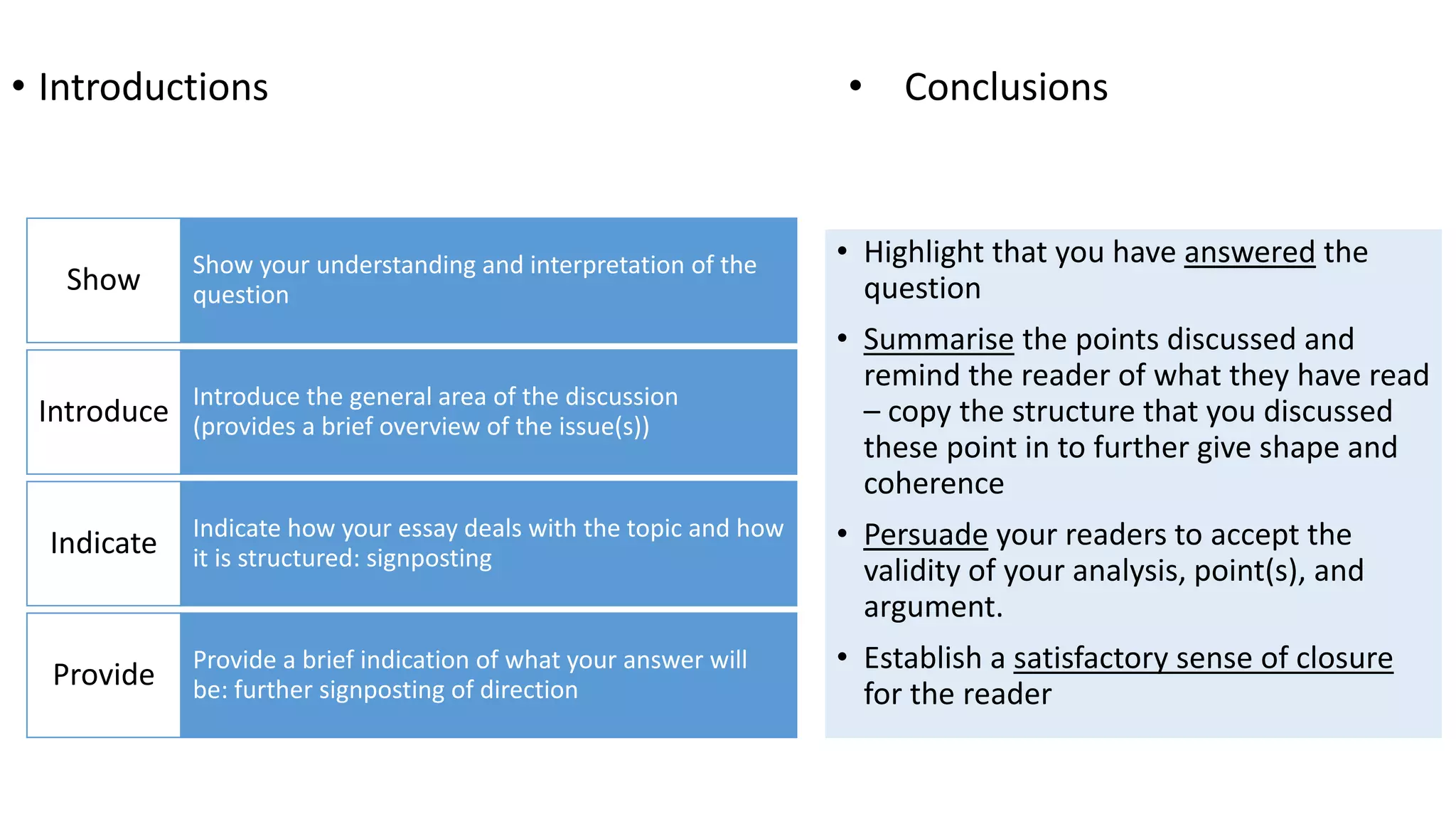 • Introductions

| Show | Show your understanding and interpretation of the question |
|---|---|
| Introduce | Introduce the general area of the discussion (provides a brief overview of the issue(s)) |
| Indicate | Indicate how your essay deals with the topic and how it is structured: signposting |
| Provide | Provide a brief indication of what your answer will be: further signposting of direction |

• Conclusions

• Highlight that you have answered the question

• Summarise the points discussed and remind the reader of what they have read – copy the structure that you discussed these point in to further give shape and coherence

• Persuade your readers to accept the validity of your analysis, point(s), and argument.

• Establish a satisfactory sense of closure for the reader